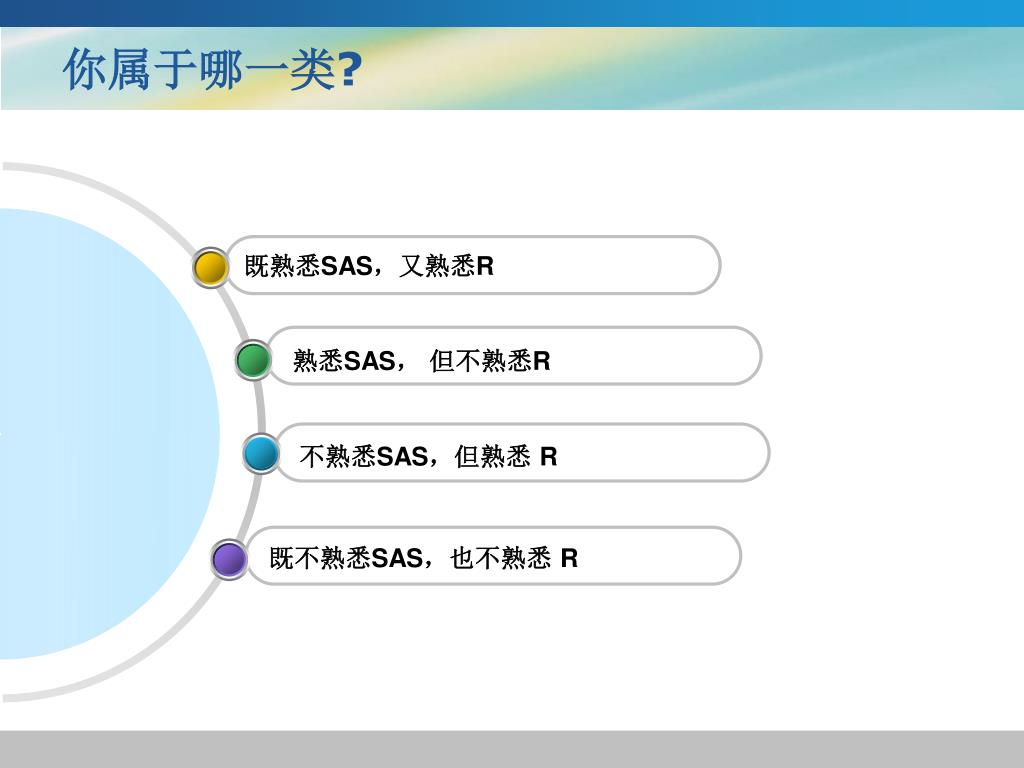 你属于哪一类?

既熟悉SAS，又熟悉R

熟悉SAS， 但不熟悉R

不熟悉SAS，但熟悉 R

既不熟悉SAS，也不熟悉 R